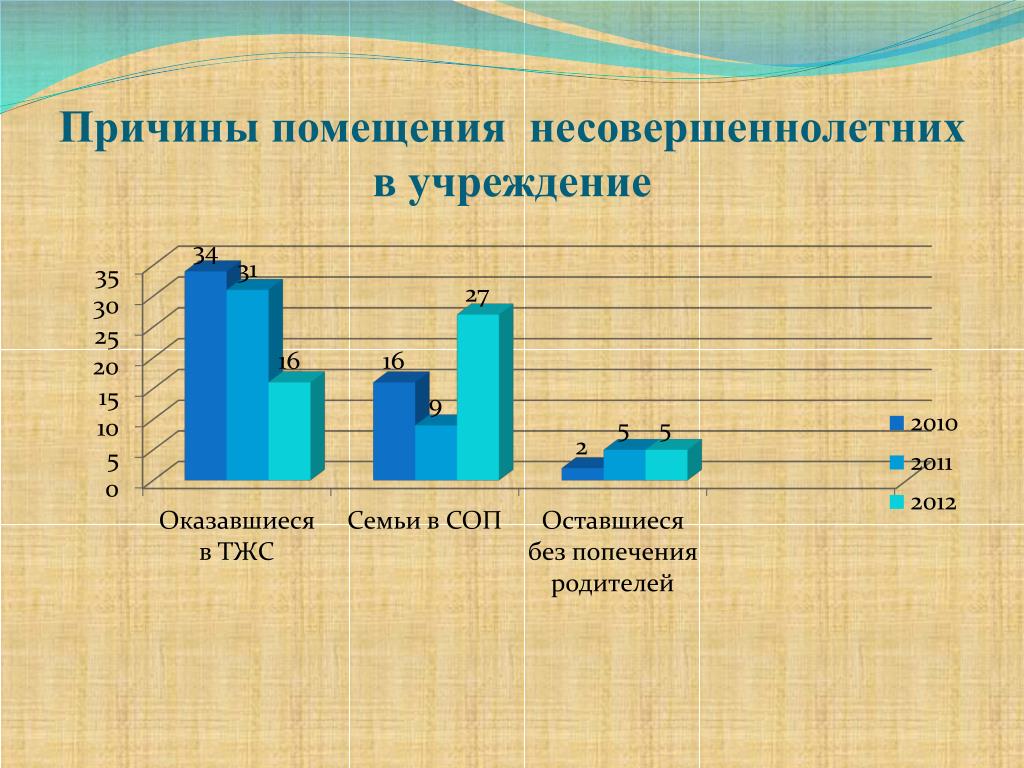 Причины помещения несовершеннолетних в учреждение

35
30
25
20
15
10
5
0

34
31
16
16
9
27
2
5
5

Оказавшиеся в ТЖС
Семьи в СОП
Оставшиеся без попечения родителей

2010
2011
2012